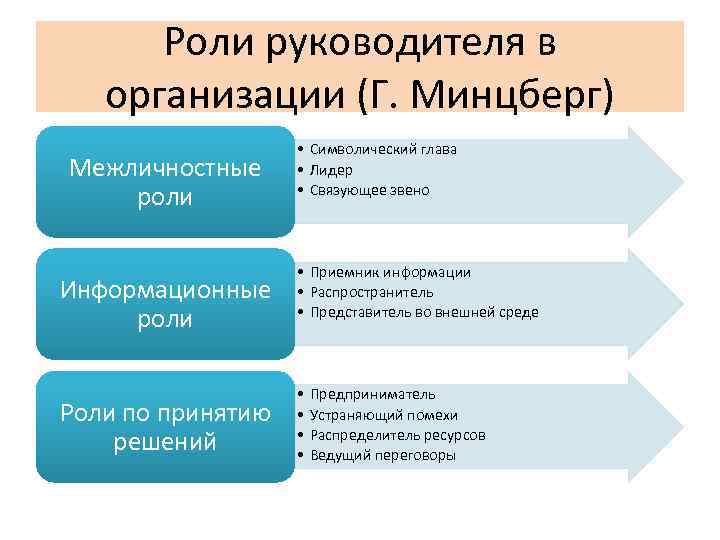 Роли руководителя в организации (Г. Минцберг)

Межличностные роли

• Символический глава
• Лидер
• Связующее звено

Информационные роли

• Приемник информации
• Распространитель
• Представитель во внешней среде

Роли по принятию решений

• Предприниматель
• Устраняющий помехи
• Распределитель ресурсов
• Ведущий переговоры